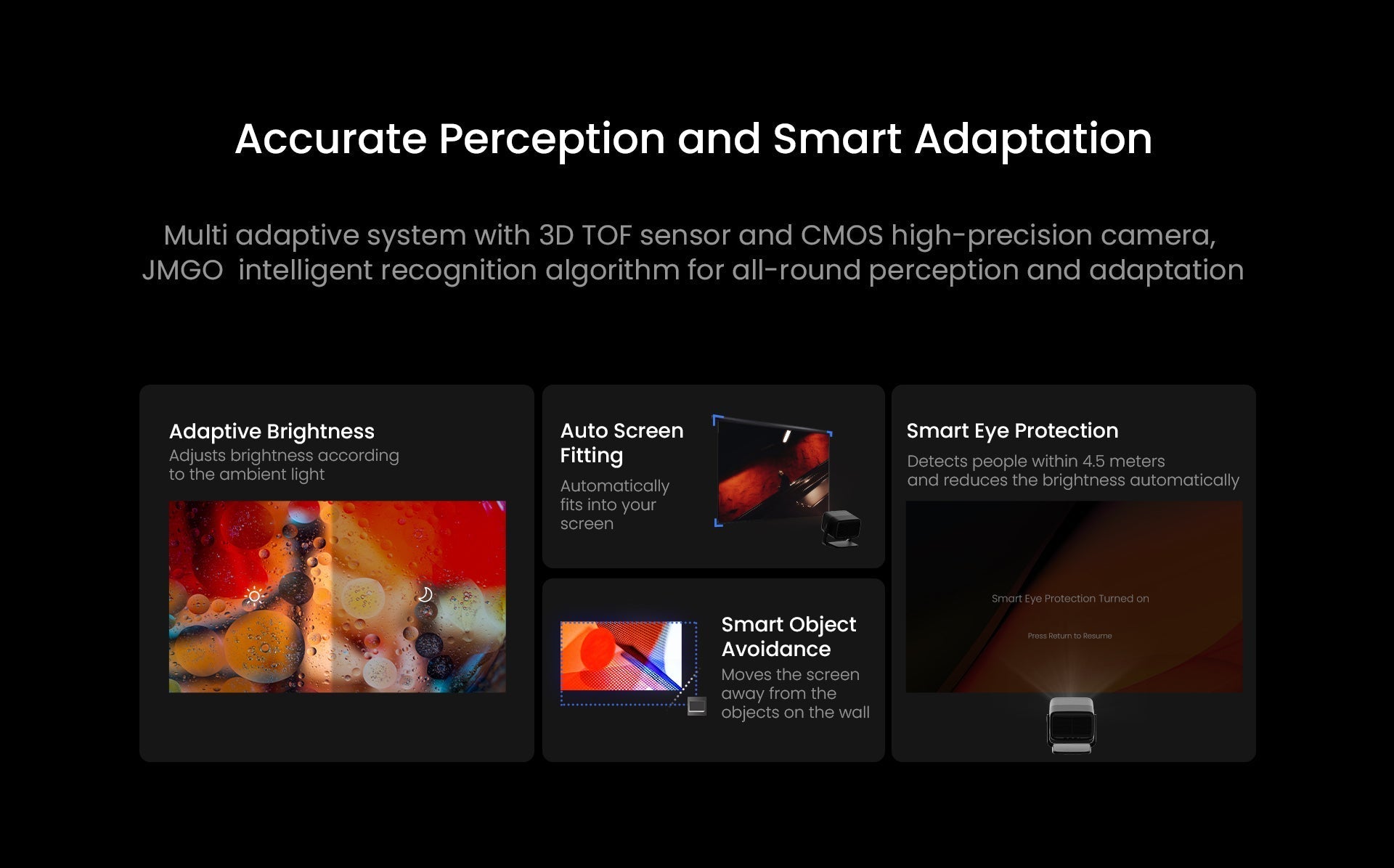 Accurate Perception and Smart Adaptation

Multi adaptive system with 3D TOF sensor and CMOS high-precision camera, JMGO intelligent recognition algorithm for all-round perception and adaptation

Adaptive Brightness
Adjusts brightness according to the ambient light

Auto Screen Fitting
Automatically fits into your screen

Smart Object Avoidance
Moves the screen away from the objects on the wall

Smart Eye Protection
Detects people within 4.5 meters and reduces the brightness automatically

Smart Eye Protection Turned on

Press Return to Resume